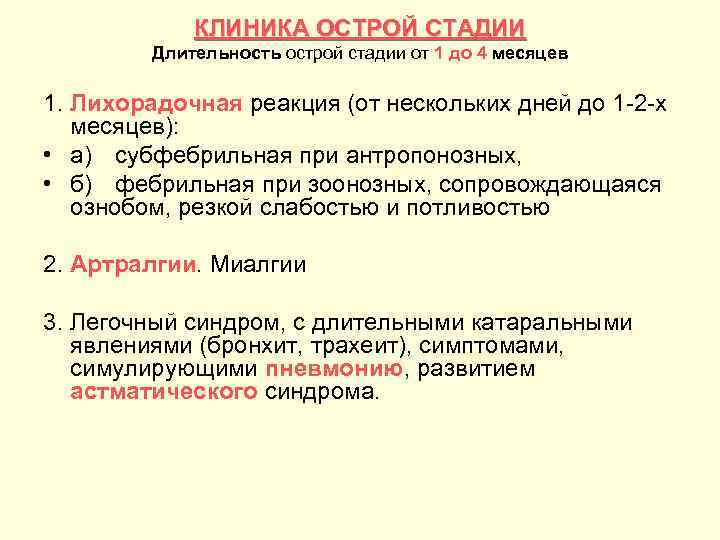 КЛИНИКА ОСТРОЙ СТАДИИ
Длительность острой стадии от 1 до 4 месяцев

1. Лихорадочная реакция (от нескольких дней до 1-2-х месяцев):
• а) субфебрильная при антропонозных,
• б) фебрильная при зоонозных, сопровождающаяся ознобом, резкой слабостью и потливостью

2. Артралгии. Миалгии

3. Легочный синдром, с длительными катаральными явлениями (бронхит, трахеит), симптомами, симулирующими пневмонию, развитием астматического синдрома.